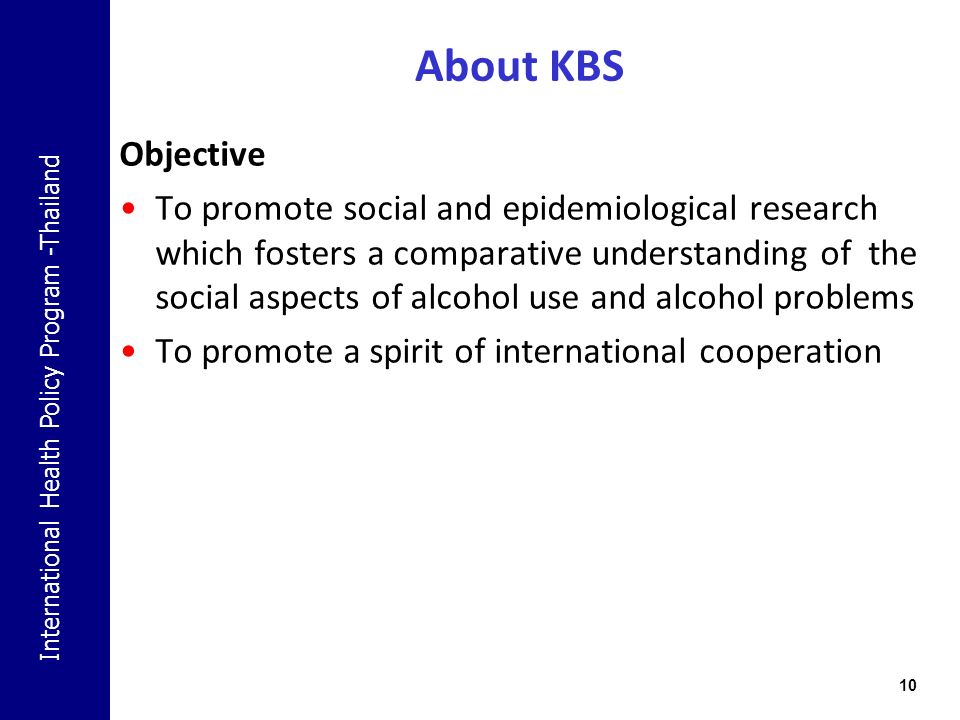 International Health Policy Program -Thailand

About KBS

Objective

• To promote social and epidemiological research which fosters a comparative understanding of the social aspects of alcohol use and alcohol problems

• To promote a spirit of international cooperation

10